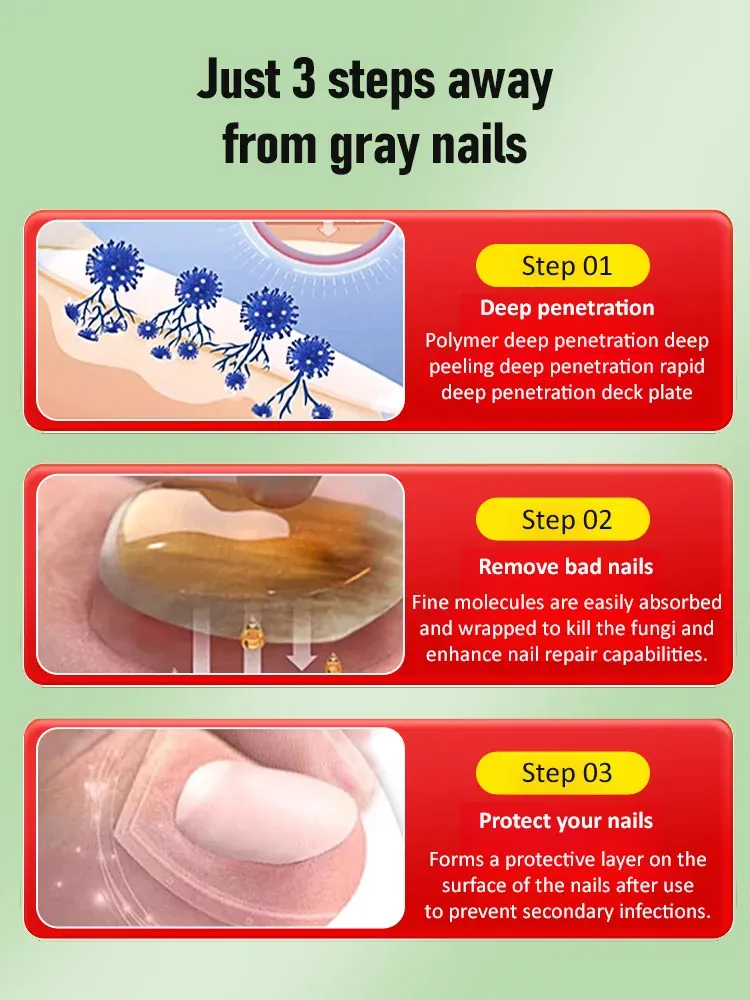 Just 3 steps away from gray nails

Step 01
Deep penetration
Polymer deep penetration deep peeling deep penetration rapid deep penetration deck plate

Step 02
Remove bad nails
Fine molecules are easily absorbed and wrapped to kill the fungi and enhance nail repair capabilities.

Step 03
Protect your nails
Forms a protective layer on the surface of the nails after use to prevent secondary infections.